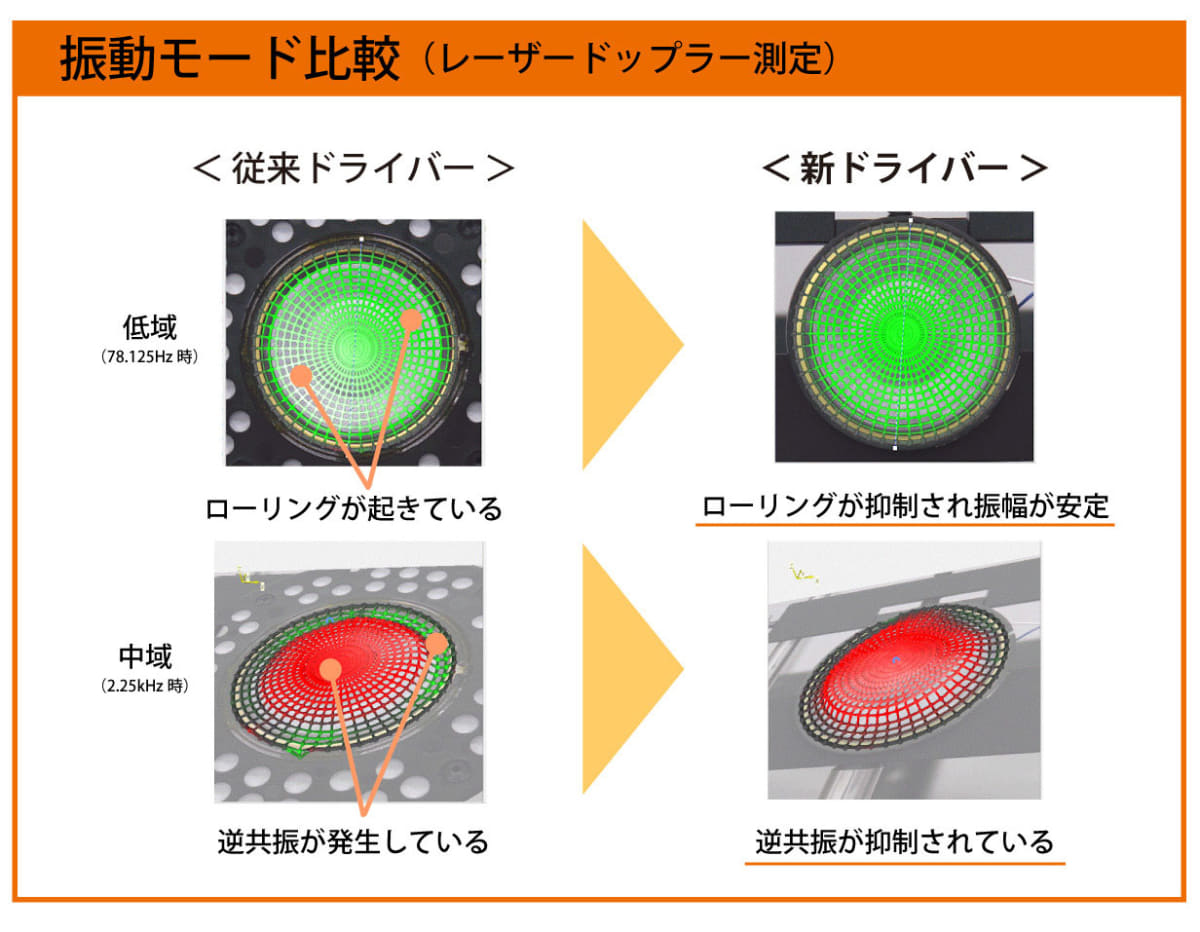 振動モード比較（レーザードップラー測定）

＜従来ドライバー＞

＜新ドライバー＞

低域
(78.125Hz 時)

ローリングが起きている

ローリングが抑制され振幅が安定

中域
(2.25kHz 時)

逆共振が発生している

逆共振が抑制されている